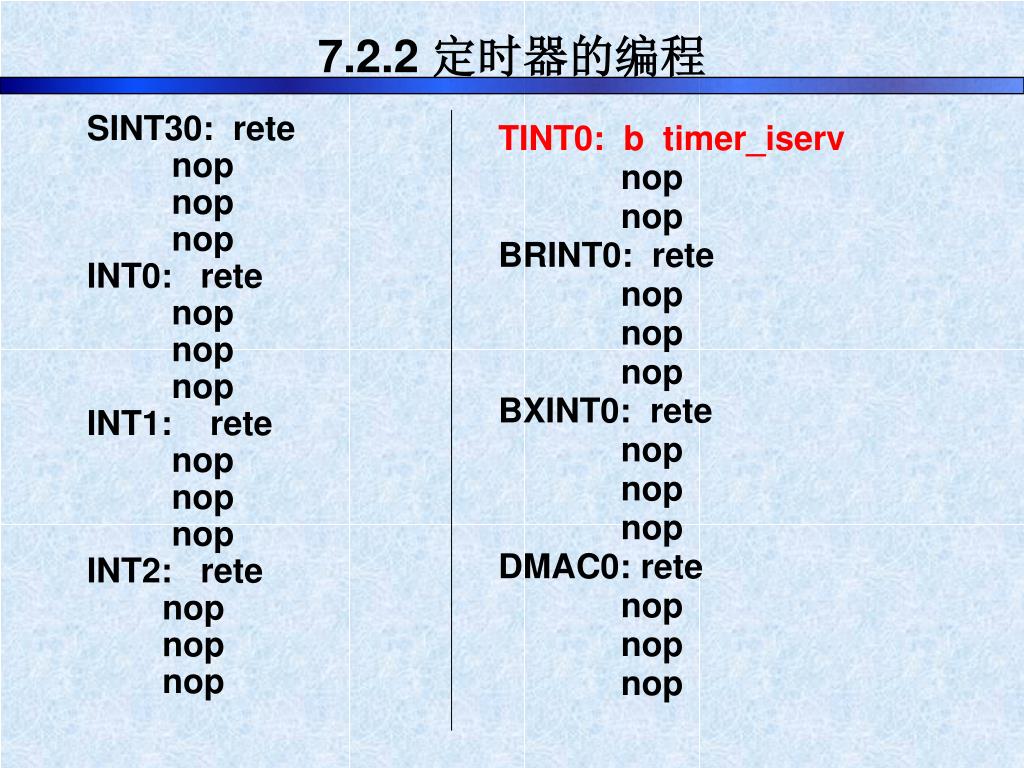 7.2.2 定时器的编程

SINT30: rete
nop
nop
nop
INT0: rete
nop
nop
nop
INT1: rete
nop
nop
nop
INT2: rete
nop
nop
nop

TINT0: b timer_iserv
nop
nop
BRINT0: rete
nop
nop
nop
BXINT0: rete
nop
nop
nop
DMAC0: rete
nop
nop
nop